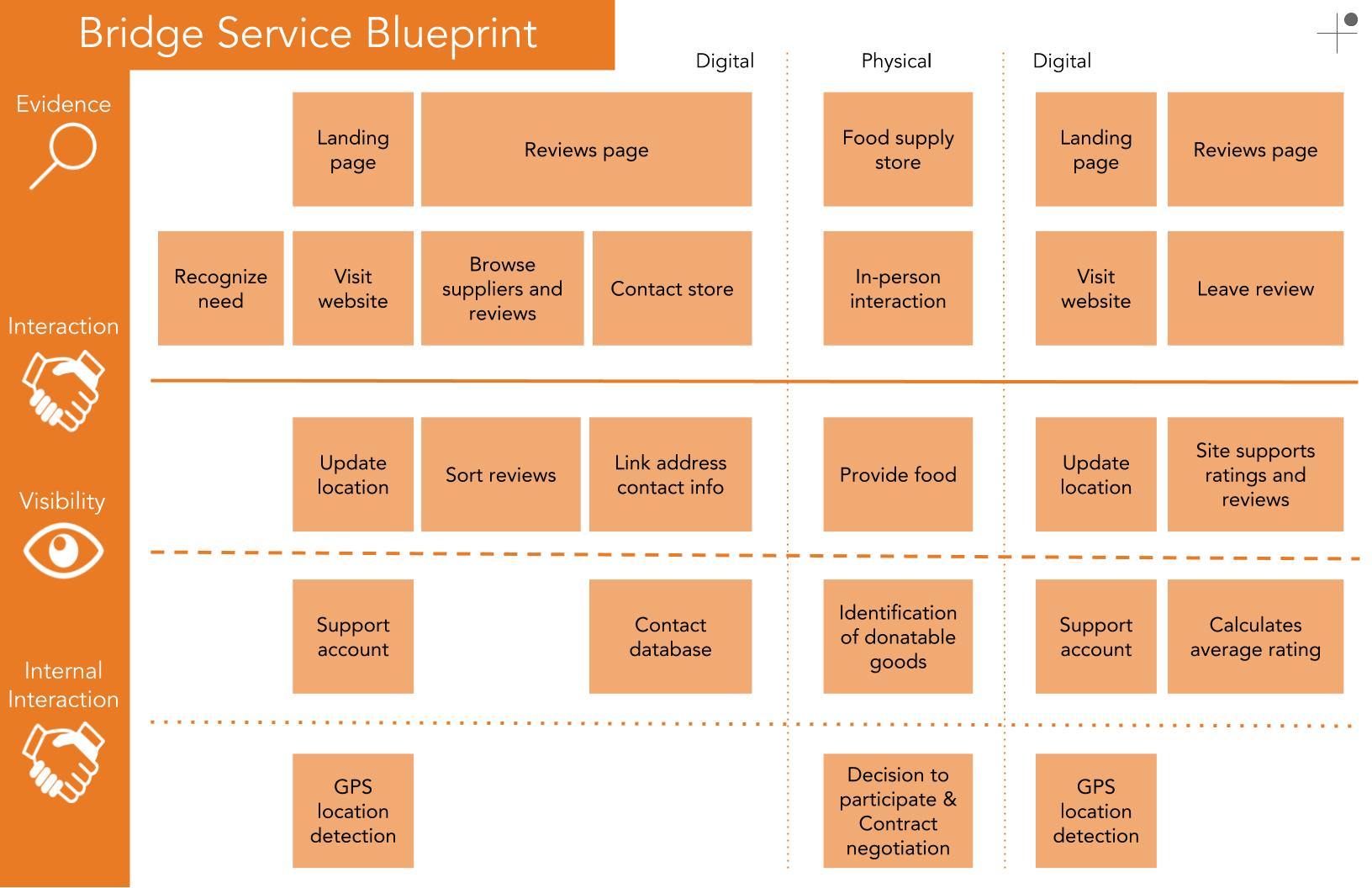 Bridge Service Blueprint

Digital

Physical

Digital

Evidence

Landing page

Reviews page

Food supply store

Landing page

Reviews page

Interaction

Recognize need

Visit website

Browse suppliers and reviews

Contact store

In-person interaction

Visit website

Leave review

Visibility

Update location

Sort reviews

Link address contact info

Provide food

Update location

Site supports ratings and reviews

Internal Interaction

Support account

Contact database

Identification of donatable goods

Support account

Calculates average rating

GPS location detection

Decision to participate & Contract negotiation

GPS location detection